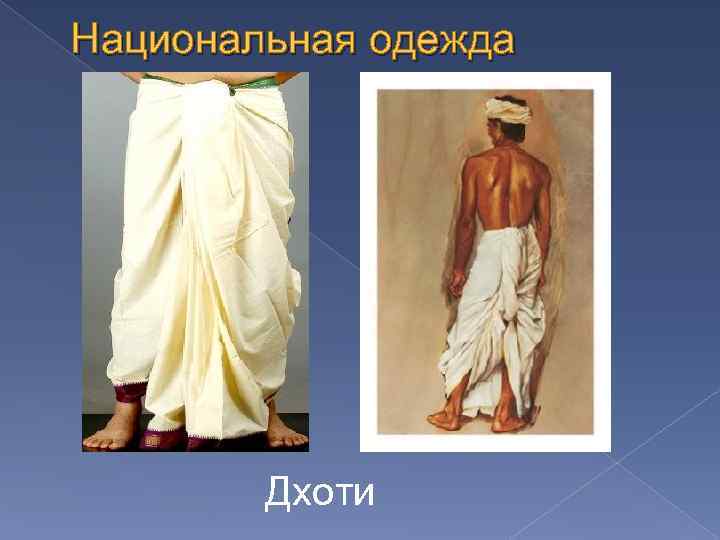 Национальная одежда

Дхоти